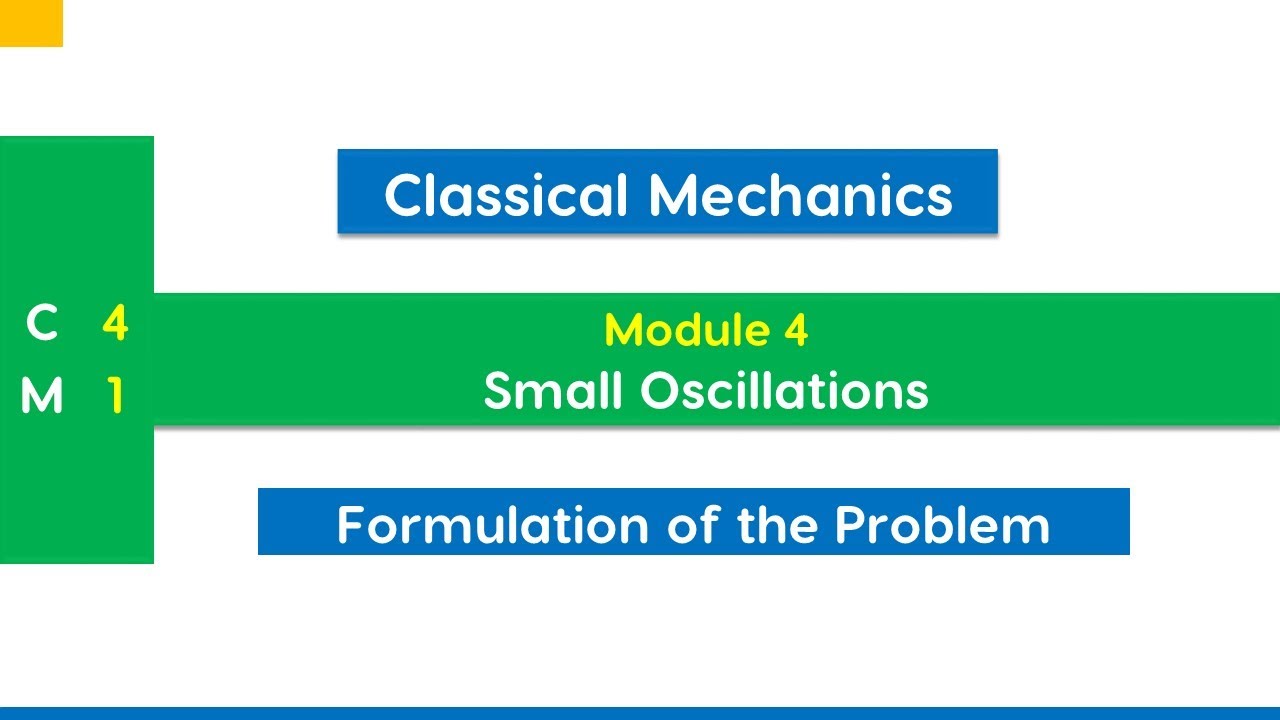 Classical Mechanics

C 4
M 1

Module 4
Small Oscillations

Formulation of the Problem